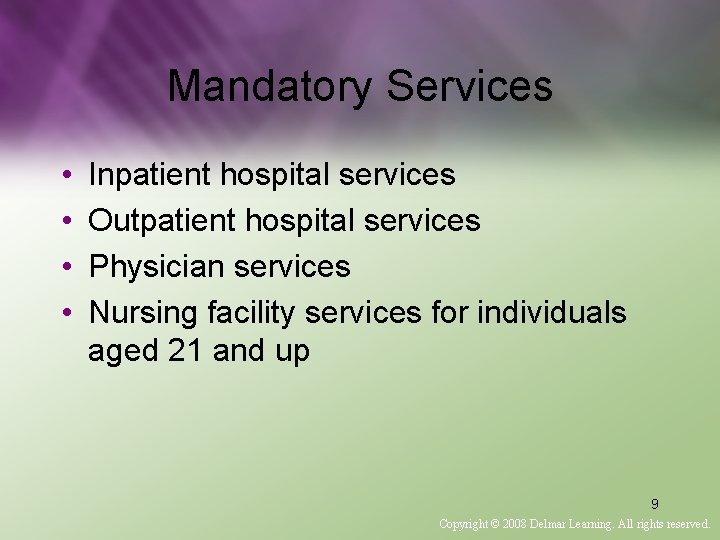 Mandatory Services

• Inpatient hospital services
• Outpatient hospital services
• Physician services
• Nursing facility services for individuals aged 21 and up

9

Copyright © 2008 Delmar Learning. All rights reserved.